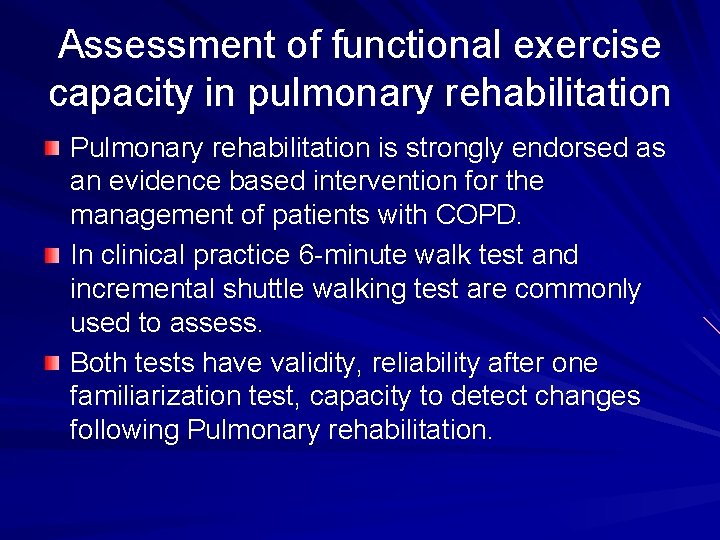 Assessment of functional exercise capacity in pulmonary rehabilitation

Pulmonary rehabilitation is strongly endorsed as an evidence based intervention for the management of patients with COPD.

In clinical practice 6-minute walk test and incremental shuttle walking test are commonly used to assess.

Both tests have validity, reliability after one familiarization test, capacity to detect changes following Pulmonary rehabilitation.